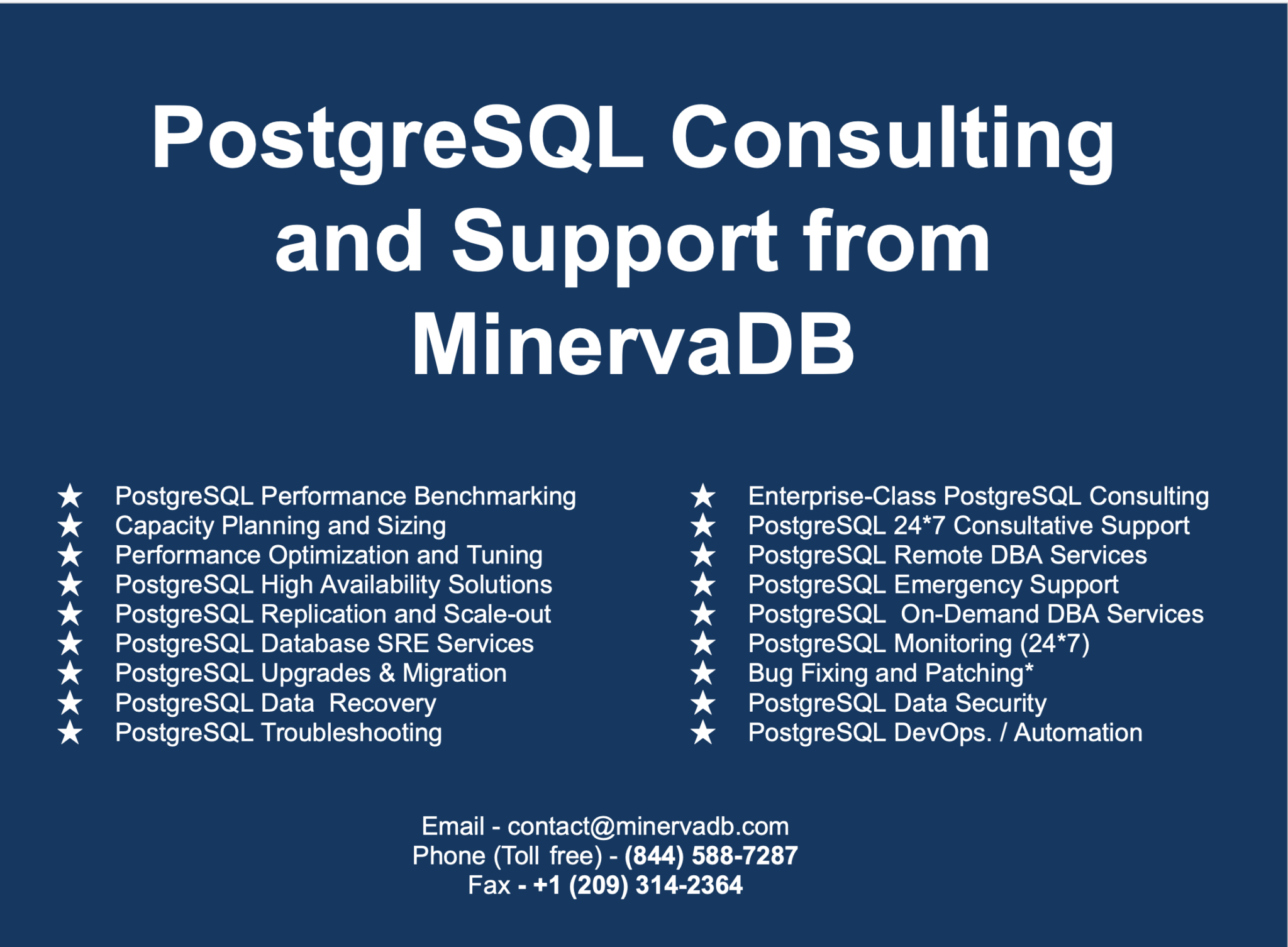 PostgreSQL Consulting and Support from MinervaDB

★ PostgreSQL Performance Benchmarking
★ Capacity Planning and Sizing
★ Performance Optimization and Tuning
★ PostgreSQL High Availability Solutions
★ PostgreSQL Replication and Scale-out
★ PostgreSQL Database SRE Services
★ PostgreSQL Upgrades & Migration
★ PostgreSQL Data Recovery
★ PostgreSQL Troubleshooting

★ Enterprise-Class PostgreSQL Consulting
★ PostgreSQL 24*7 Consultative Support
★ PostgreSQL Remote DBA Services
★ PostgreSQL Emergency Support
★ PostgreSQL On-Demand DBA Services
★ PostgreSQL Monitoring (24*7)
★ Bug Fixing and Patching*
★ PostgreSQL Data Security
★ PostgreSQL DevOps. / Automation

Email - contact@minervadb.com
Phone (Toll free) - (844) 588-7287
Fax - +1 (209) 314-2364